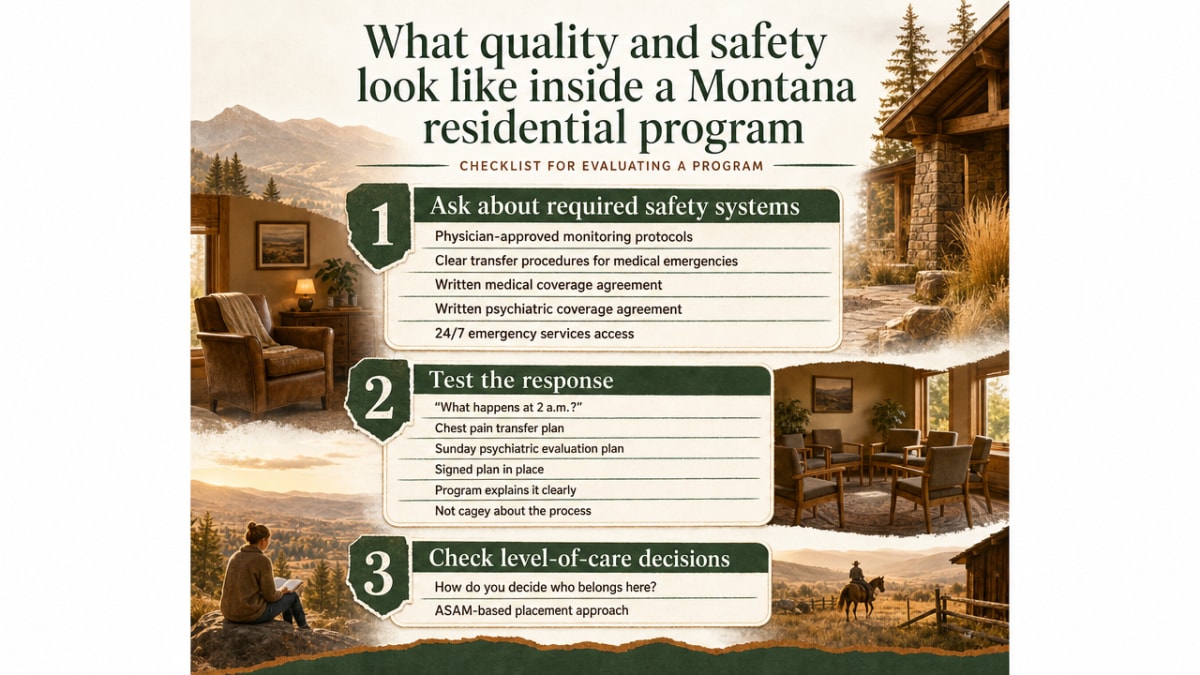 What quality and safety look like inside a Montana residential program

CHECKLIST FOR EVALUATING A PROGRAM

1

Ask about required safety systems

Physician-approved monitoring protocols

Clear transfer procedures for medical emergencies

Written medical coverage agreement

Written psychiatric coverage agreement

24/7 emergency services access

2

Test the response

"What happens at 2 a.m.?"

Chest pain transfer plan

Sunday psychiatric evaluation plan

Signed plan in place

Program explains it clearly

Not cagey about the process

3

Check level-of-care decisions

How do you decide who belongs here?

ASAM-based placement approach